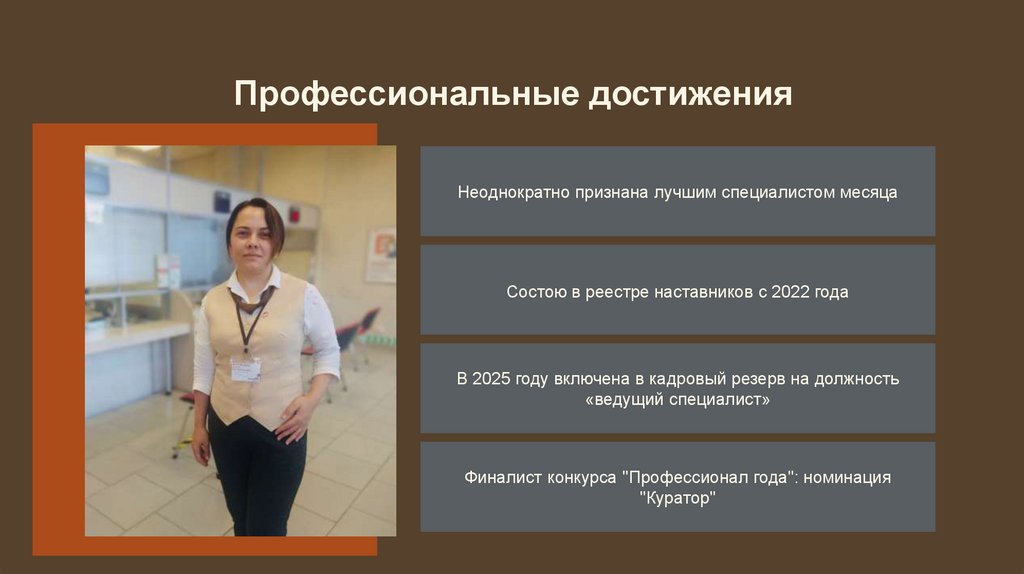 Профессиональные достижения

Неоднократно признана лучшим специалистом месяца

Состою в реестре наставников с 2022 года

В 2025 году включена в кадровый резерв на должность «ведущий специалист»

Финалист конкурса "Профессионал года": номинация "Куратор"